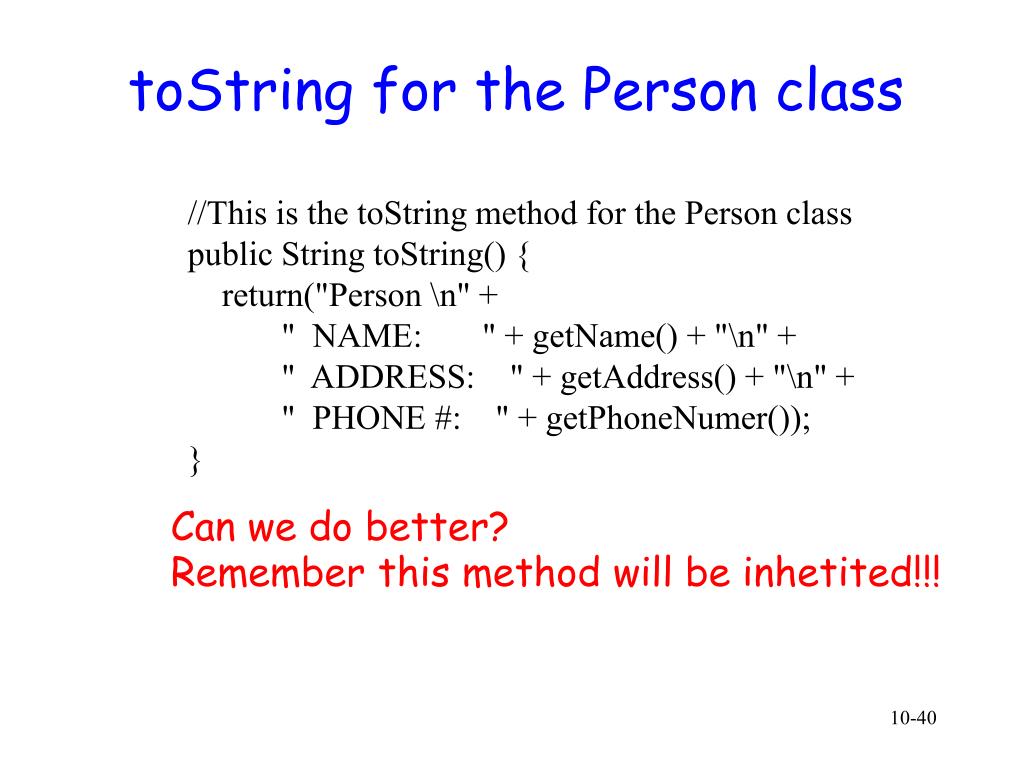 toString for the Person class

//This is the toString method for the Person class
public String toString() {
return("Person \n" +
" NAME: " + getName() + "\n" +
" ADDRESS: " + getAddress() + "\n" +
" PHONE #: " + getPhoneNumer());
}

Can we do better?
Remember this method will be inhetited!!!

10-40